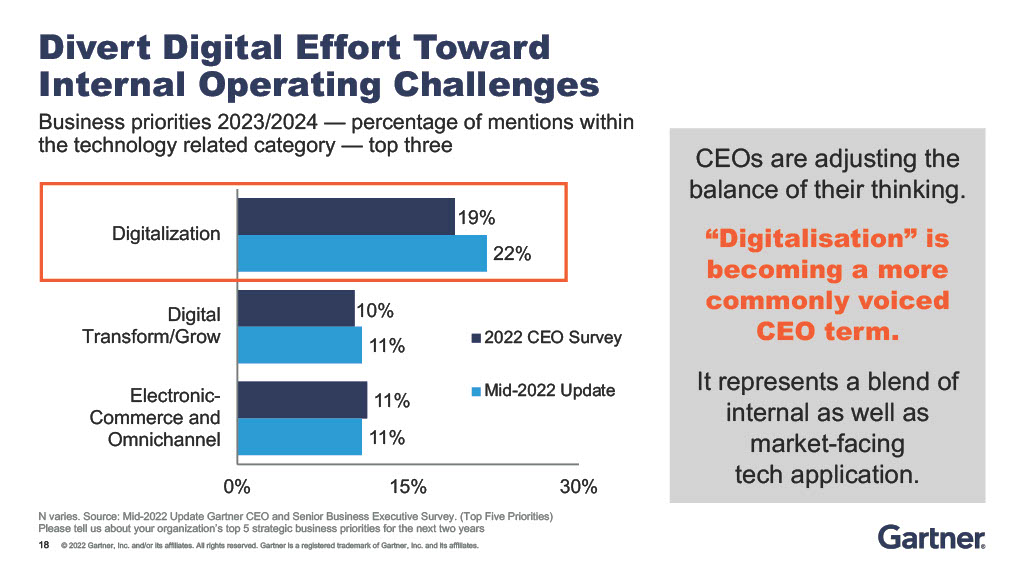 Divert Digital Effort Toward Internal Operating Challenges

Business priorities 2023/2024 — percentage of mentions within the technology related category — top three

Digitalization

19%

22%

Digital Transform/Grow

10%

11%

Electronic-Commerce and Omnichannel

11%

11%

0%

15%

30%

2022 CEO Survey

Mid-2022 Update

CEOs are adjusting the balance of their thinking.

“Digitalisation” is becoming a more commonly voiced CEO term.

It represents a blend of internal as well as market-facing tech application.

N varies. Source: Mid-2022 Update Gartner CEO and Senior Business Executive Survey. (Top Five Priorities)
Please tell us about your organization's top 5 strategic business priorities for the next two years

18 © 2022 Gartner, Inc. and/or its affiliates. All rights reserved. Gartner is a registered trademark of Gartner, Inc. and its affiliates.

Gartner.